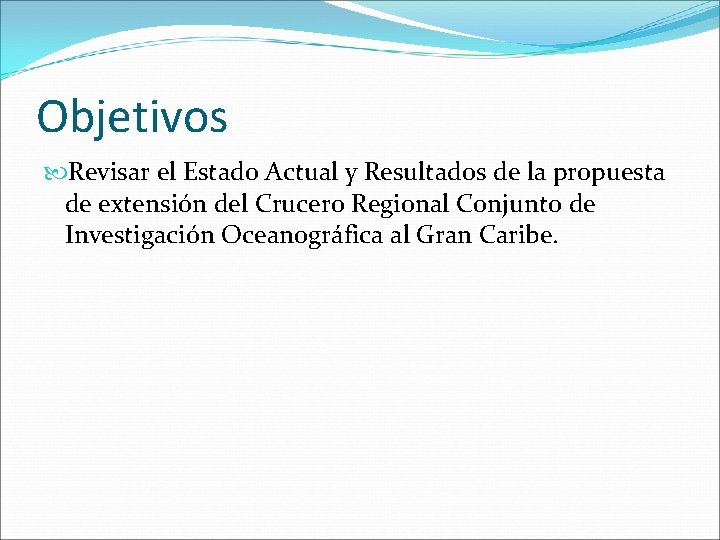 Objetivos

Revisar el Estado Actual y Resultados de la propuesta de extensión del Crucero Regional Conjunto de Investigación Oceanográfica al Gran Caribe.